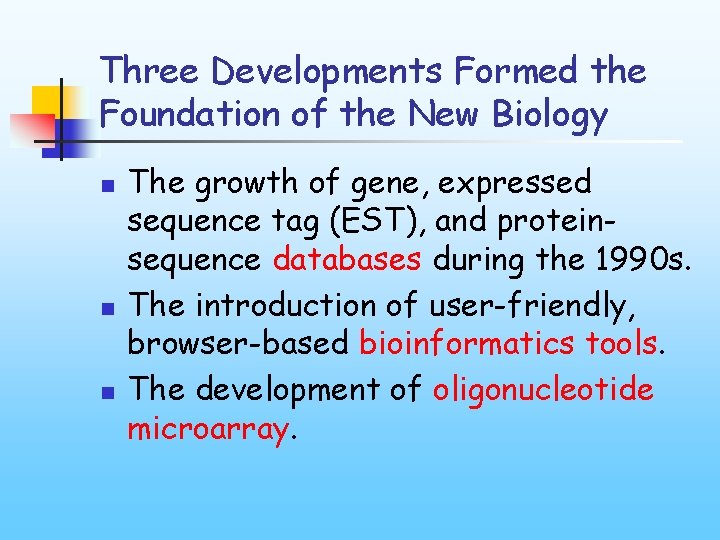 Three Developments Formed the Foundation of the New Biology

- The growth of gene, expressed sequence tag (EST), and protein-sequence databases during the 1990s.
- The introduction of user-friendly, browser-based bioinformatics tools.
- The development of oligonucleotide microarray.